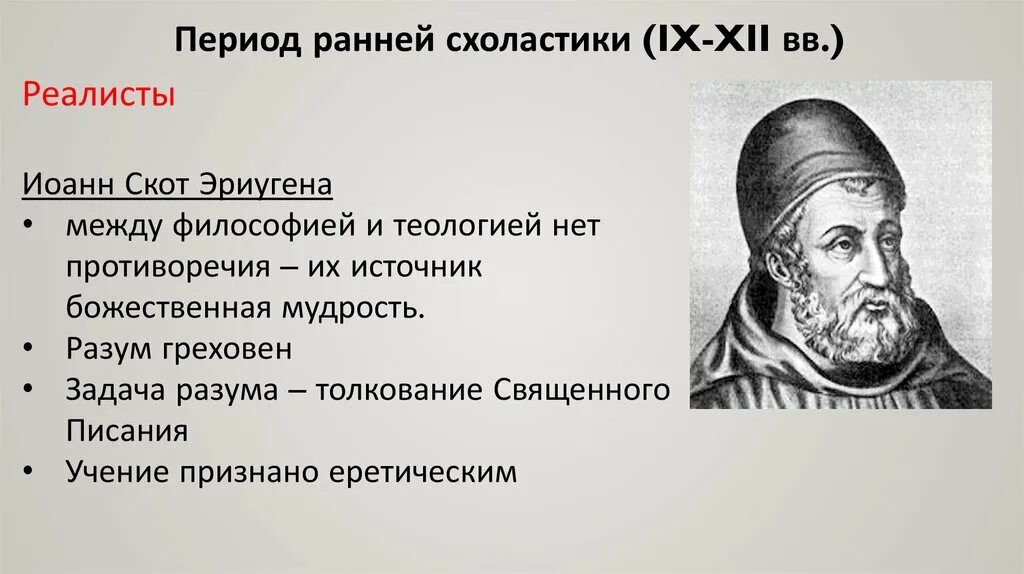 Период ранней схоластики (IX-XII вв.)

Реалисты

Иоанн Скот Эриугена

• между философией и теологией нет противоречия – их источник божественная мудрость.
• Разум греховен
• Задача разума – толкование Священного Писания
• Учение признано еретическим